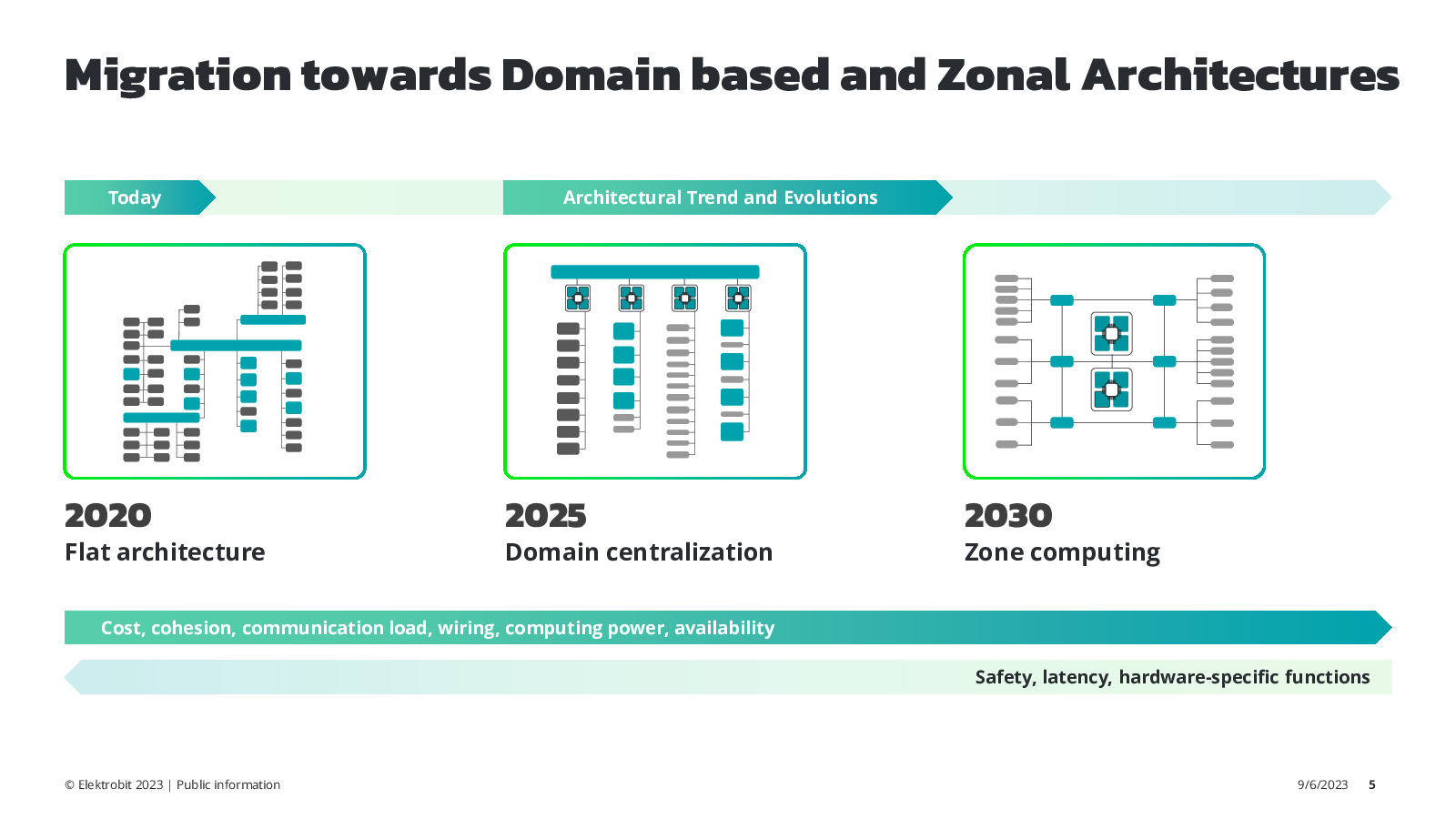 Migration towards Domain based and Zonal Architectures

Today

Architectural Trend and Evolutions

2020
Flat architecture

2025
Domain centralization

2030
Zone computing

Cost, cohesion, communication load, wiring, computing power, availability

Safety, latency, hardware-specific functions

© Elektrobit 2023 | Public information

9/6/2023 5